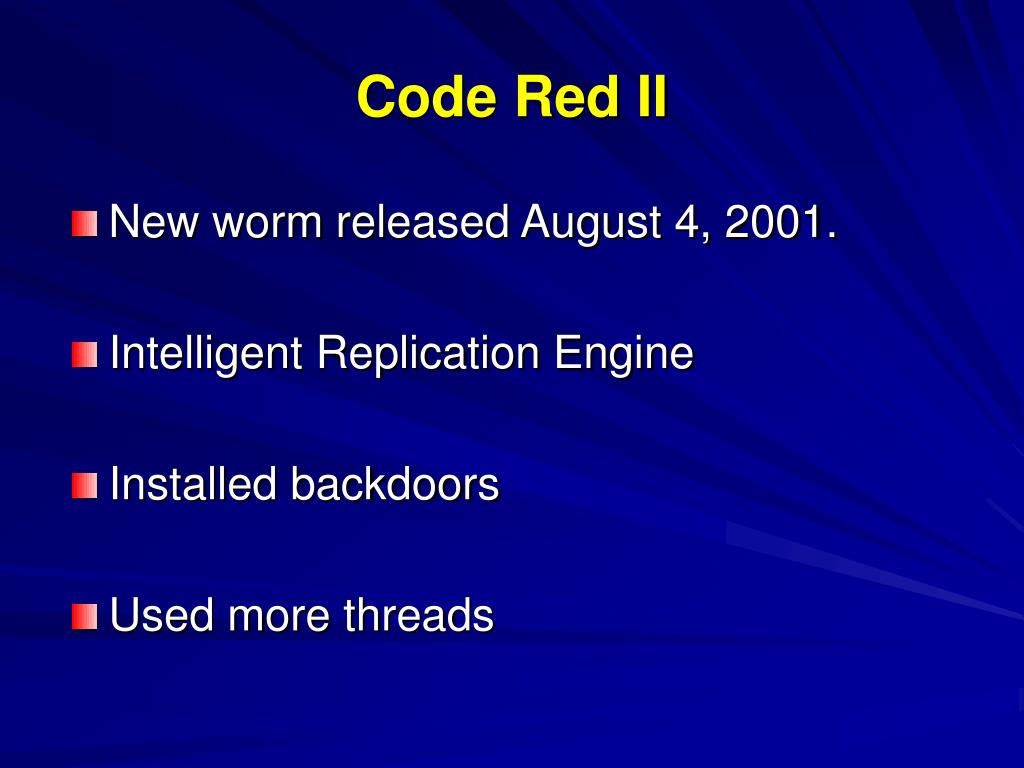 Code Red II

New worm released August 4, 2001.

Intelligent Replication Engine

Installed backdoors

Used more threads